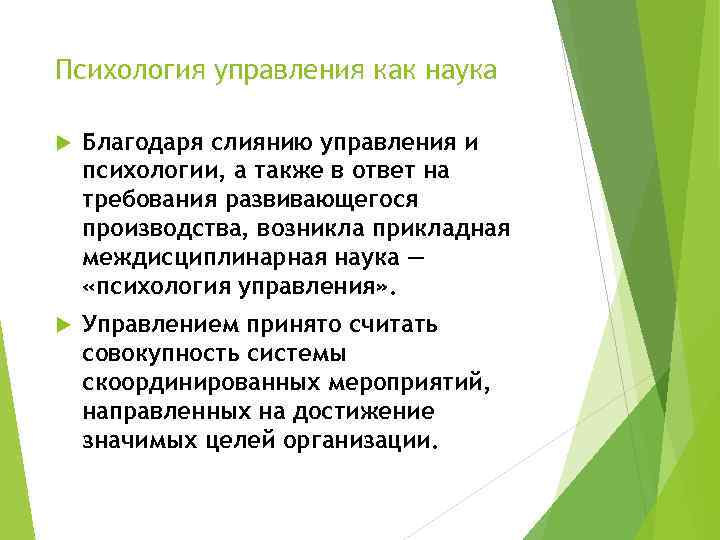 Психология управления как наука

Благодаря слиянию управления и психологии, а также в ответ на требования развивающегося производства, возникла прикладная междисциплинарная наука — «психология управления».

Управлением принято считать совокупность системы скоординированных мероприятий, направленных на достижение значимых целей организации.